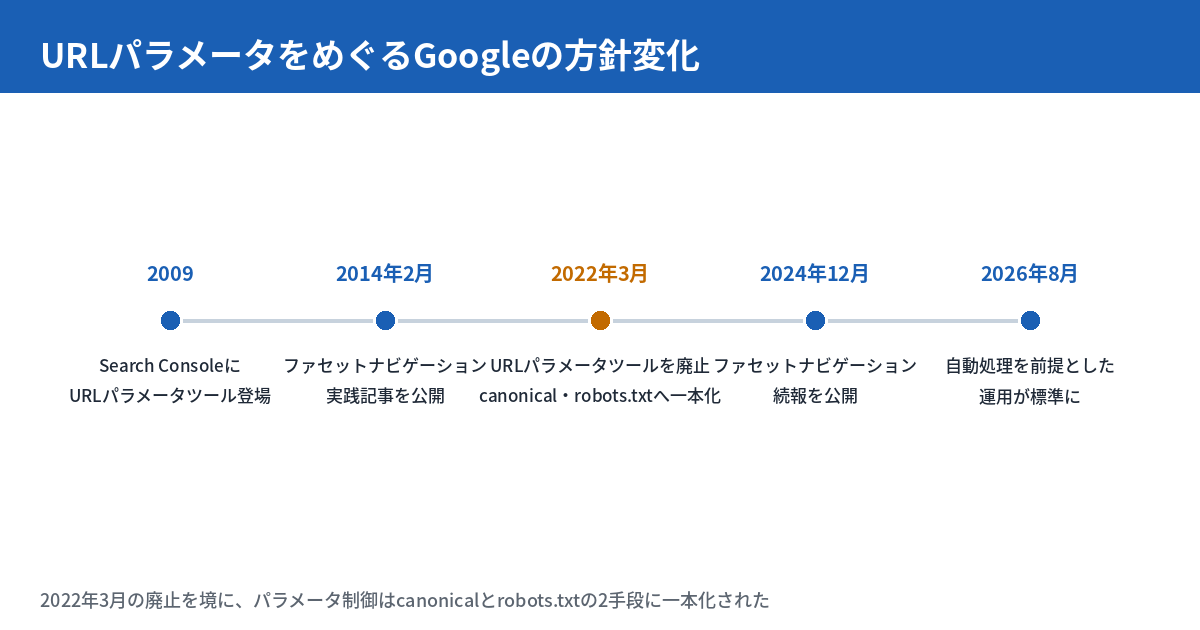 URLパラメータをめぐるGoogleの方針変化

2009

Search Consoleに URLパラメータツール登場

2014年2月

ファセットナビゲーション 実践記事を公開

2022年3月

URLパラメータツールを廃止 canonical・robots.txtへ一本化

2024年12月

ファセットナビゲーション 続報を公開

2026年8月

自動処理を前提とした 運用が標準に

2022年3月の廃止を境に、パラメータ制御はcanonicalとrobots.txtの2手段に一本化された